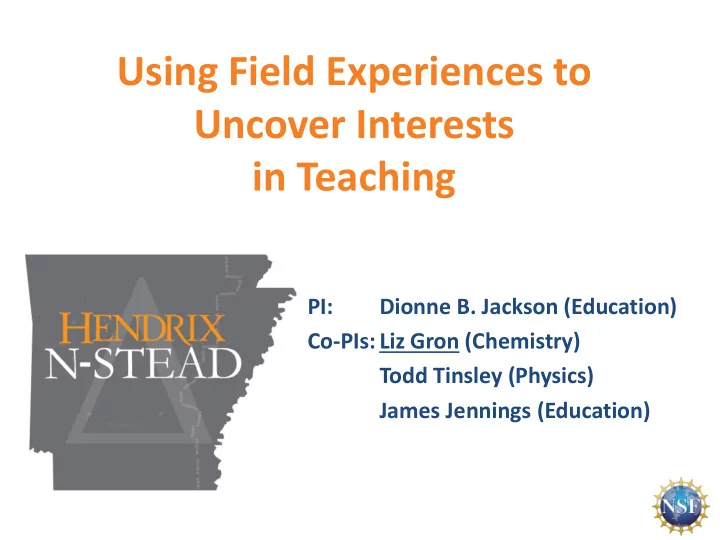 Using Field Experiences to Uncover Interests in Teaching

HENDRIX
N-STEAD

PI: Dionne B. Jackson (Education)
Co-PIs: Liz Gron (Chemistry)
Todd Tinsley (Physics)
James Jennings (Education)

NSF